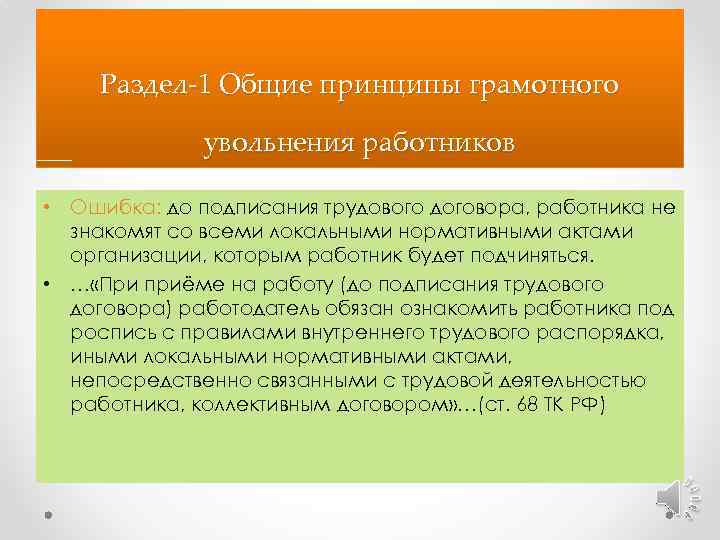 Раздел-1 Общие принципы грамотного увольнения работников

• Ошибка: до подписания трудового договора, работника не знакомят со всеми локальными нормативными актами организации, которым работник будет подчиняться.

• …«При приёме на работу (до подписания трудового договора) работодатель обязан ознакомить работника под роспись с правилами внутреннего трудового распорядка, иными локальными нормативными актами, непосредственно связанными с трудовой деятельностью работника, коллективным договором»…(ст. 68 ТК РФ)